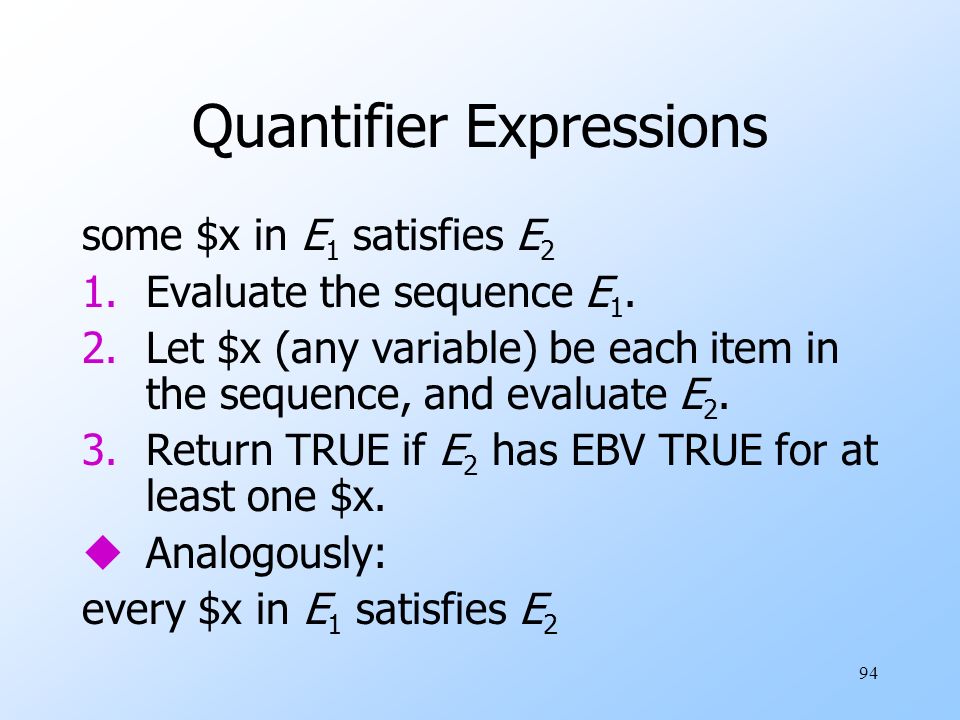 Quantifier Expressions

some \$x in $E_1$ satisfies $E_2$

1. Evaluate the sequence $E_1$.
2. Let \$x (any variable) be each item in the sequence, and evaluate $E_2$.
3. Return TRUE if $E_2$ has EBV TRUE for at least one \$x.

◆ Analogously:

every \$x in $E_1$ satisfies $E_2$

94